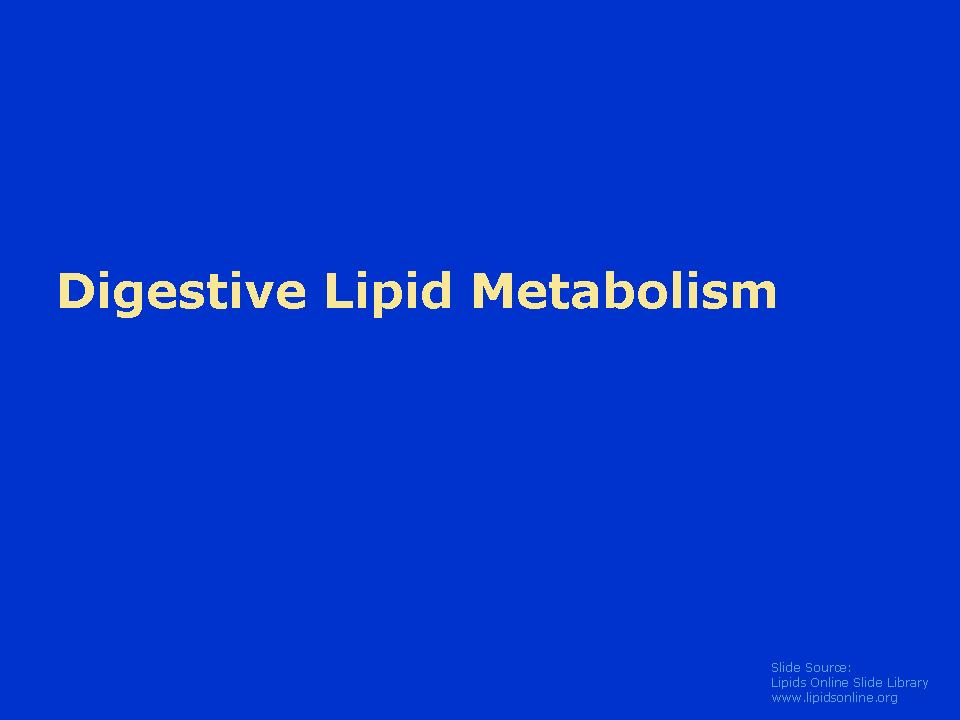 Digestive Lipid Metabolism

Slide Source:
Lipids Online Slide Library
www.lipidsonline.org